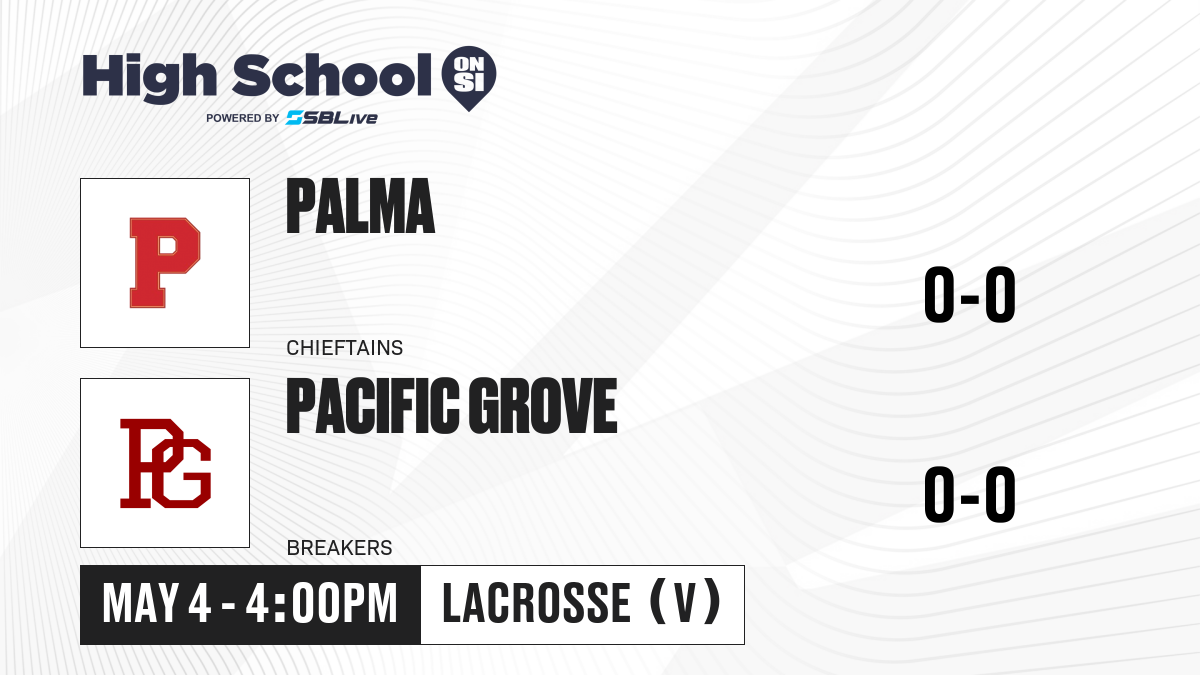 High School ON SI
POWERED BY SBLive

P

PALMA

CHIEFTAINS

0-0

PG

PACIFIC GROVE

BREAKERS

0-0

MAY 4 - 4:00PM

LACROSSE (V)